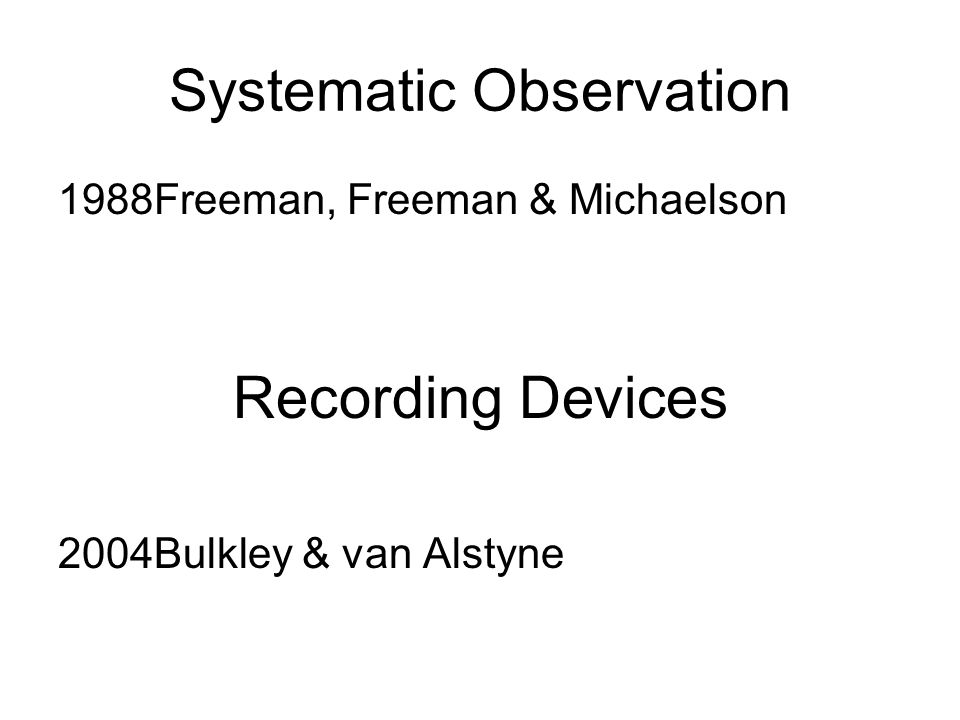 Systematic Observation

1988Freeman, Freeman & Michaelson

Recording Devices

2004Bulkley & van Alstyne